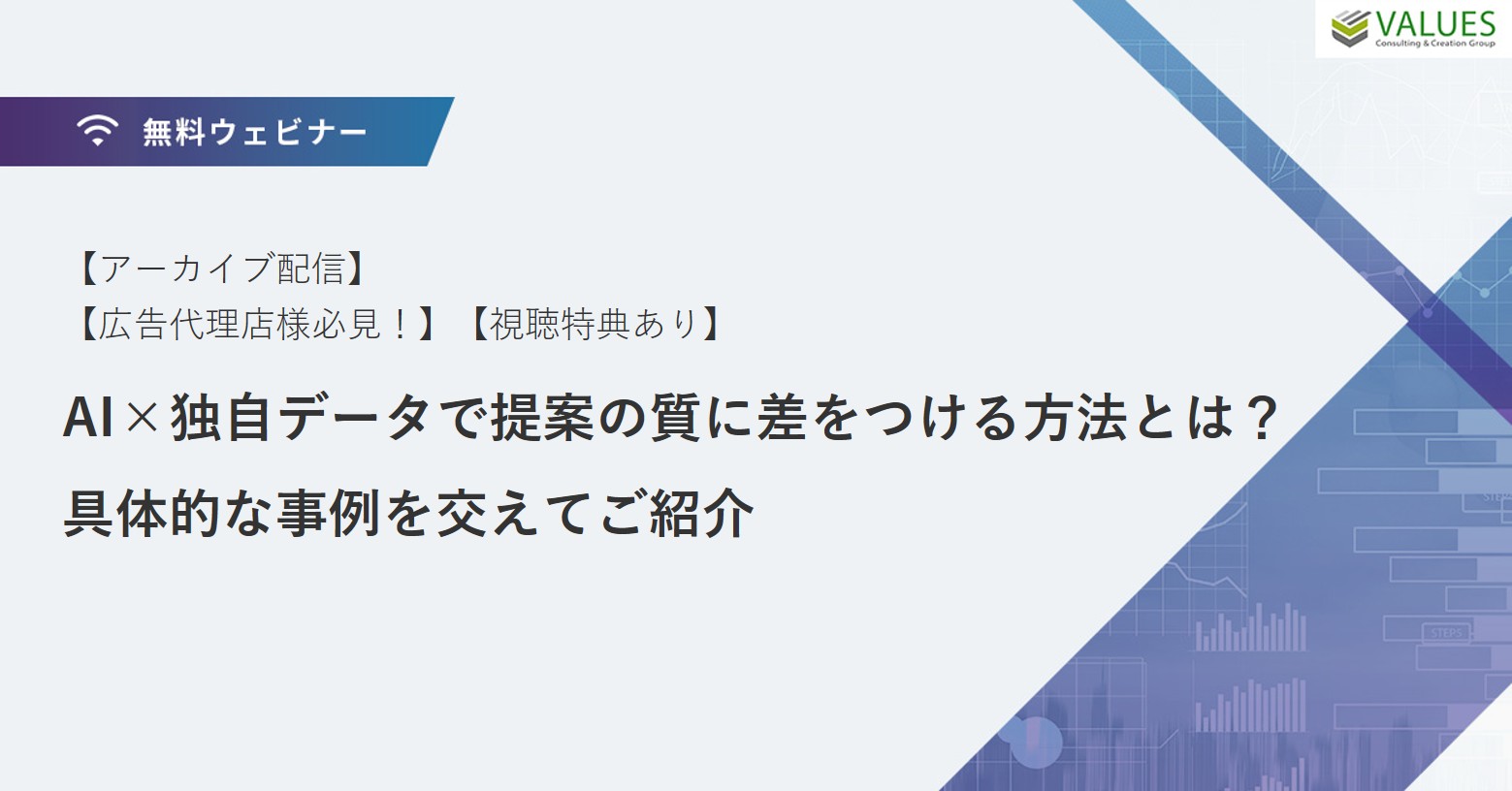 VALUES
Consulting & Creation Group

無料ウェビナー

【アーカイブ配信】
【広告代理店様必見！】【視聴特典あり】

AI×独自データで提案の質に差をつける方法とは？
具体的な事例を交えてご紹介

STEPS